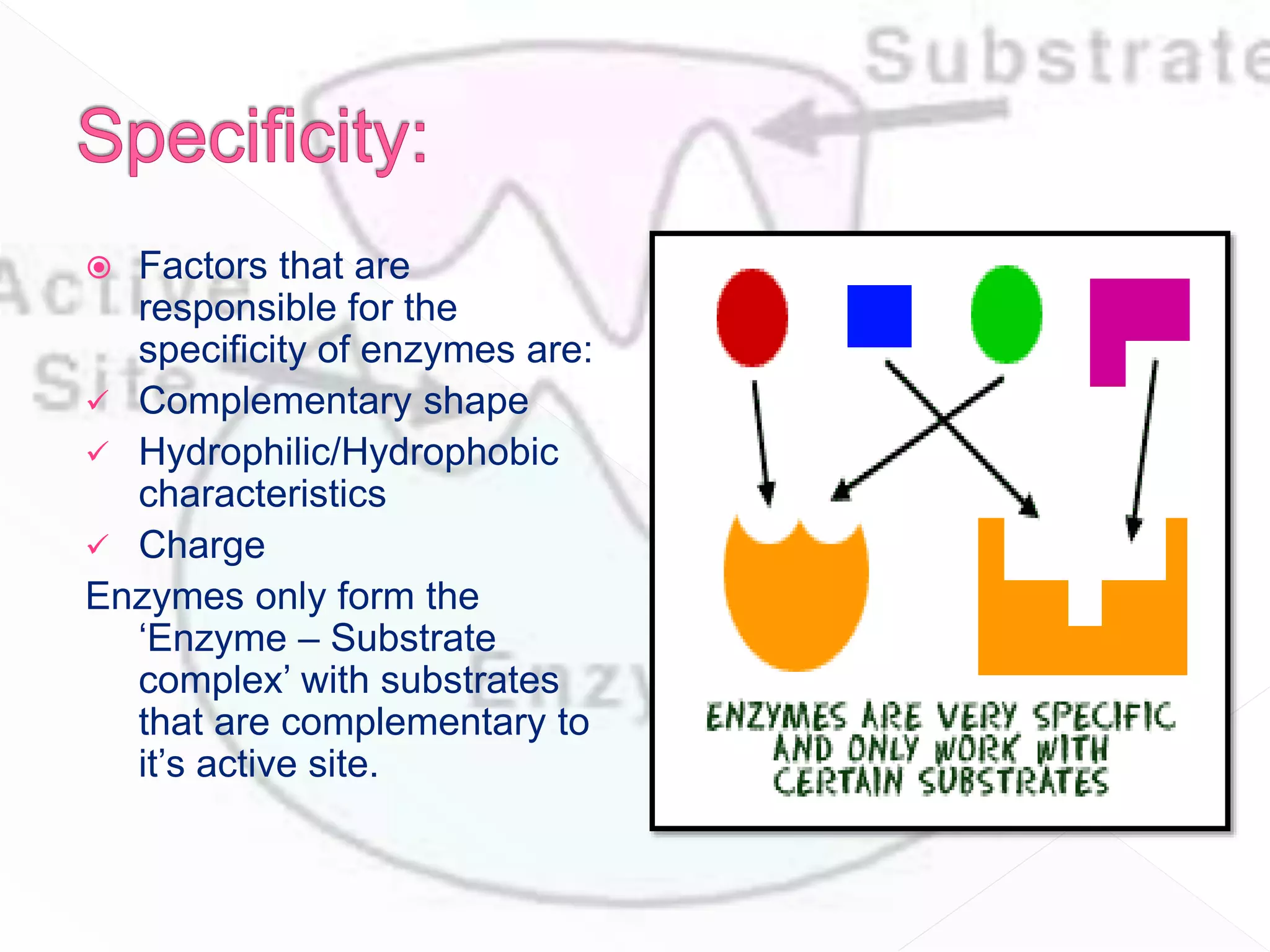 Substrate

Specificity:

Active Site

Factors that are responsible for the specificity of enzymes are:

✓ Complementary shape

✓ Hydrophilic/Hydrophobic characteristics

✓ Charge

Enzymes only form the 'Enzyme – Substrate complex' with substrates that are complementary to it's active site.

Enzy

ENZYMES ARE VERY SPECIFIC AND ONLY WORK WITH CERTAIN SUBSTRATES